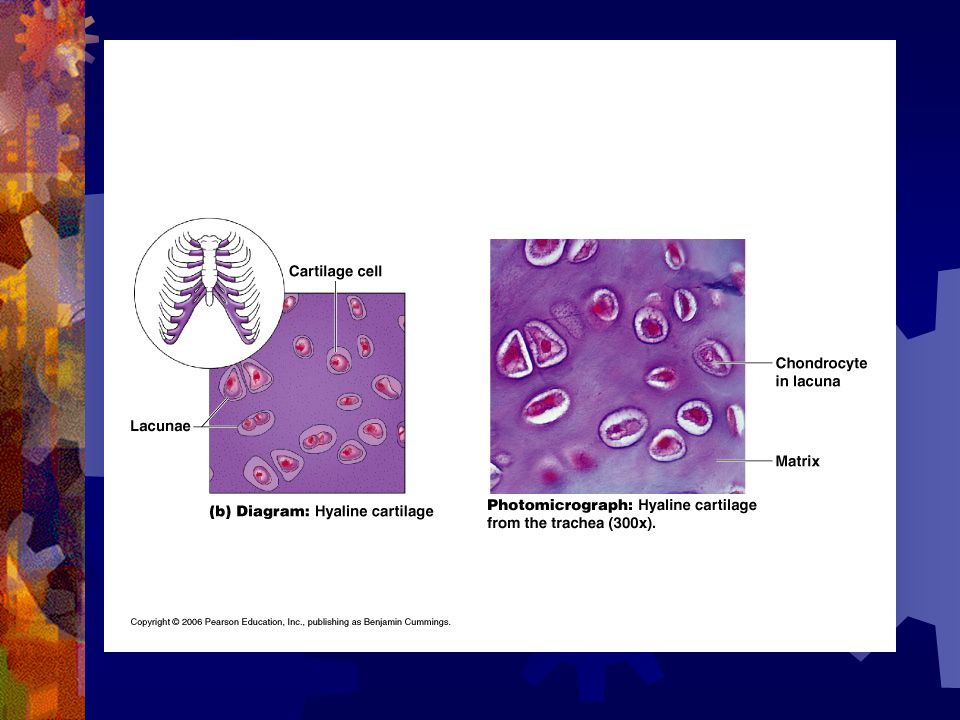 Cartilage cell

Lacunae

(b) Diagram: Hyaline cartilage

Chondrocyte in lacuna

Matrix

Photomicrograph: Hyaline cartilage from the trachea (300x).

Copyright © 2006 Pearson Education, Inc., publishing as Benjamin Cummings.